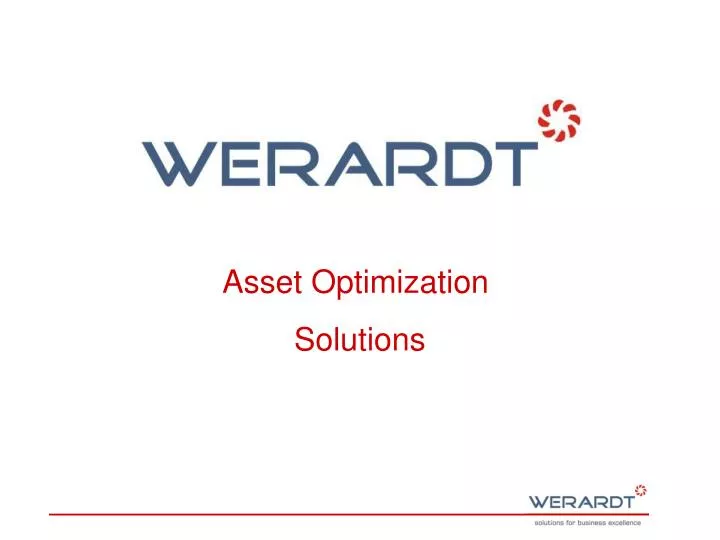 WERARDT

Asset Optimization

Solutions

WERARDT
solutions for business excellence